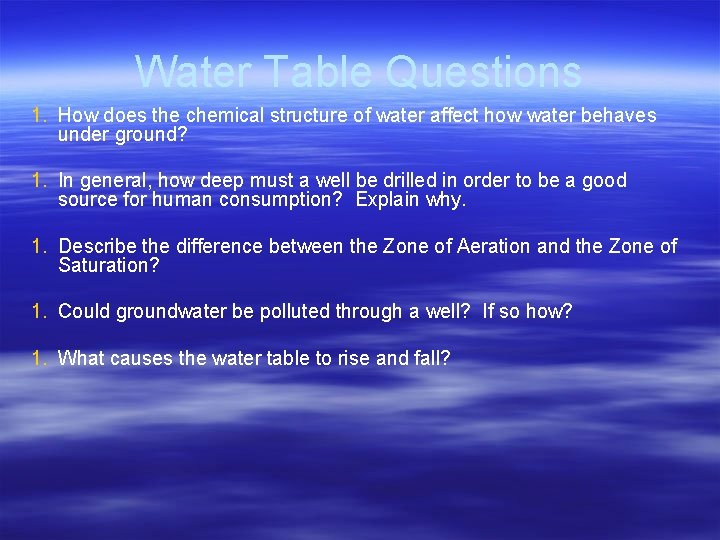 Water Table Questions

1. How does the chemical structure of water affect how water behaves under ground?

1. In general, how deep must a well be drilled in order to be a good source for human consumption? Explain why.

1. Describe the difference between the Zone of Aeration and the Zone of Saturation?

1. Could groundwater be polluted through a well? If so how?

1. What causes the water table to rise and fall?